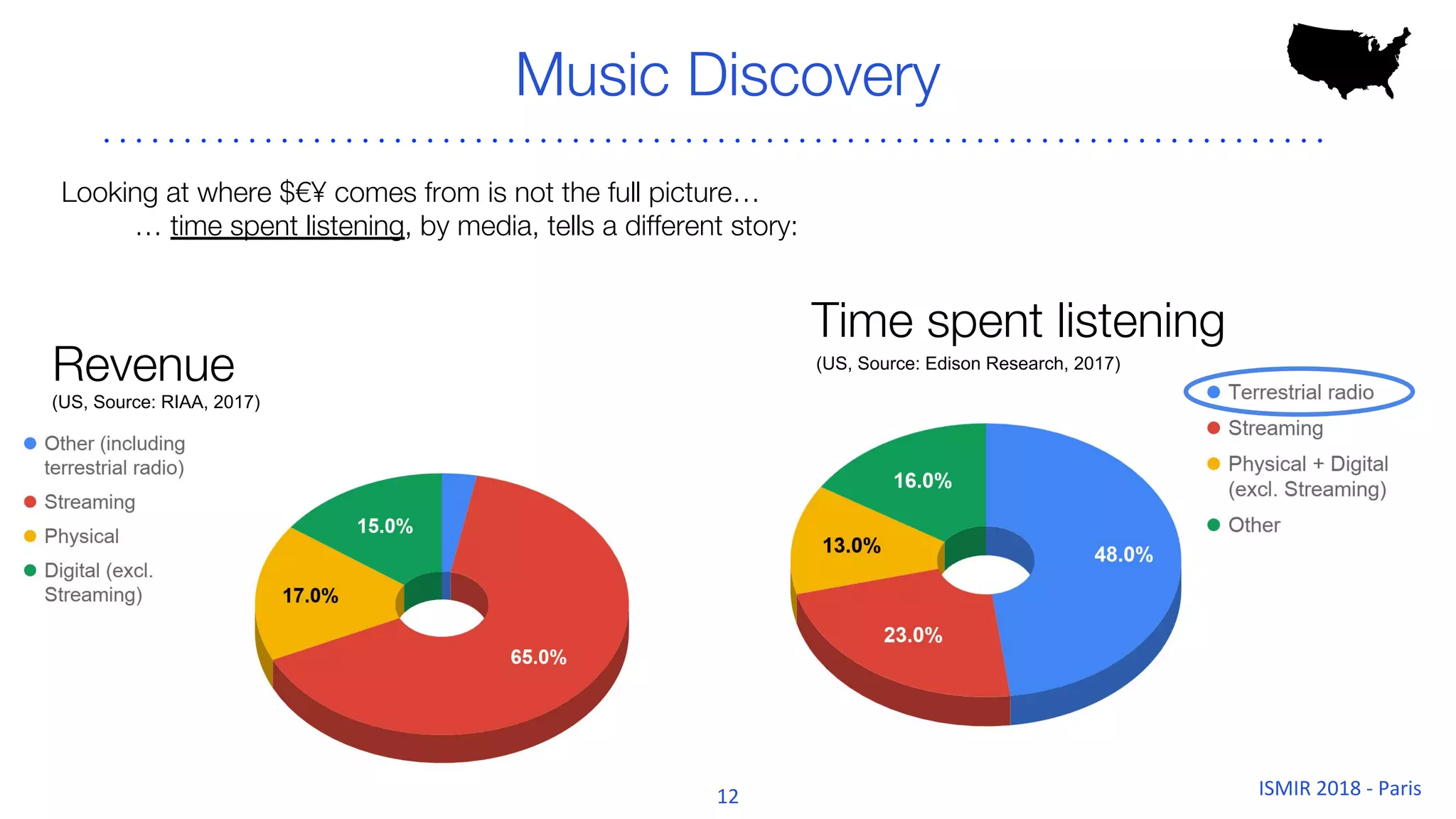 Music Discovery

Looking at where \$€¥ comes from is not the full picture…
… time spent listening, by media, tells a different story:

Revenue
(US, Source: RIAA, 2017)

Other (including terrestrial radio)
Streaming
Physical
Digital (excl. Streaming)

15.0%
17.0%
65.0%

Time spent listening
(US, Source: Edison Research, 2017)

Terrestrial radio
Streaming
Physical + Digital (excl. Streaming)
Other

16.0%
13.0%
48.0%
23.0%

12

ISMIR 2018 - Paris